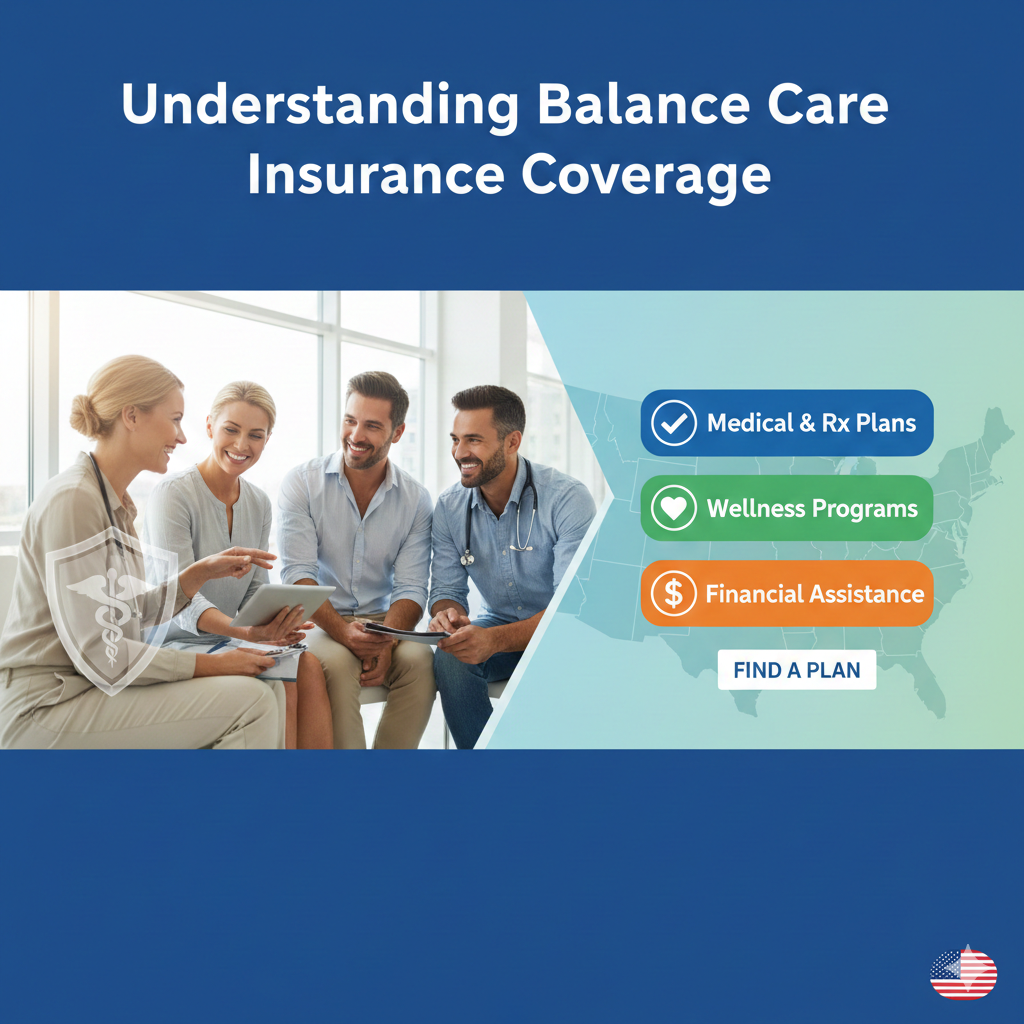 Understanding Balance Care Insurance Coverage

Medical & Rx Plans

Wellness Programs

Financial Assistance

FIND A PLAN